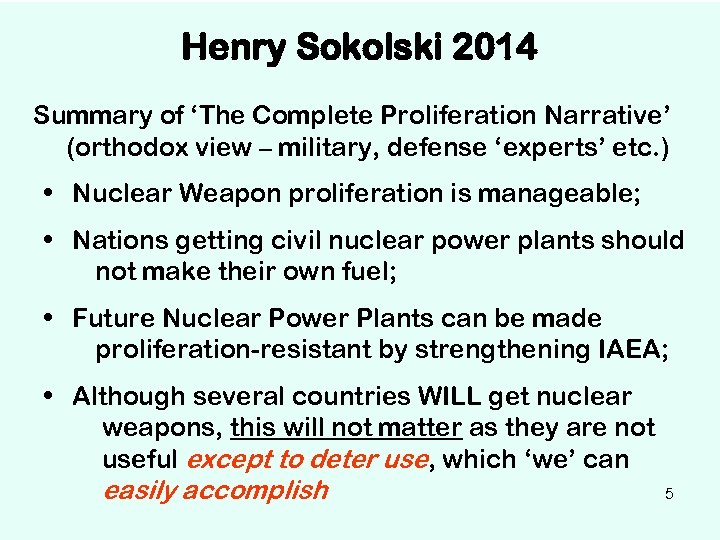 Henry Sokolski 2014

Summary of ‘The Complete Proliferation Narrative’ (orthodox view – military, defense ‘experts’ etc.)

• Nuclear Weapon proliferation is manageable;

• Nations getting civil nuclear power plants should not make their own fuel;

• Future Nuclear Power Plants can be made proliferation-resistant by strengthening IAEA;

• Although several countries WILL get nuclear weapons, this will not matter as they are not useful except to deter use, which ‘we’ can easily accomplish

5